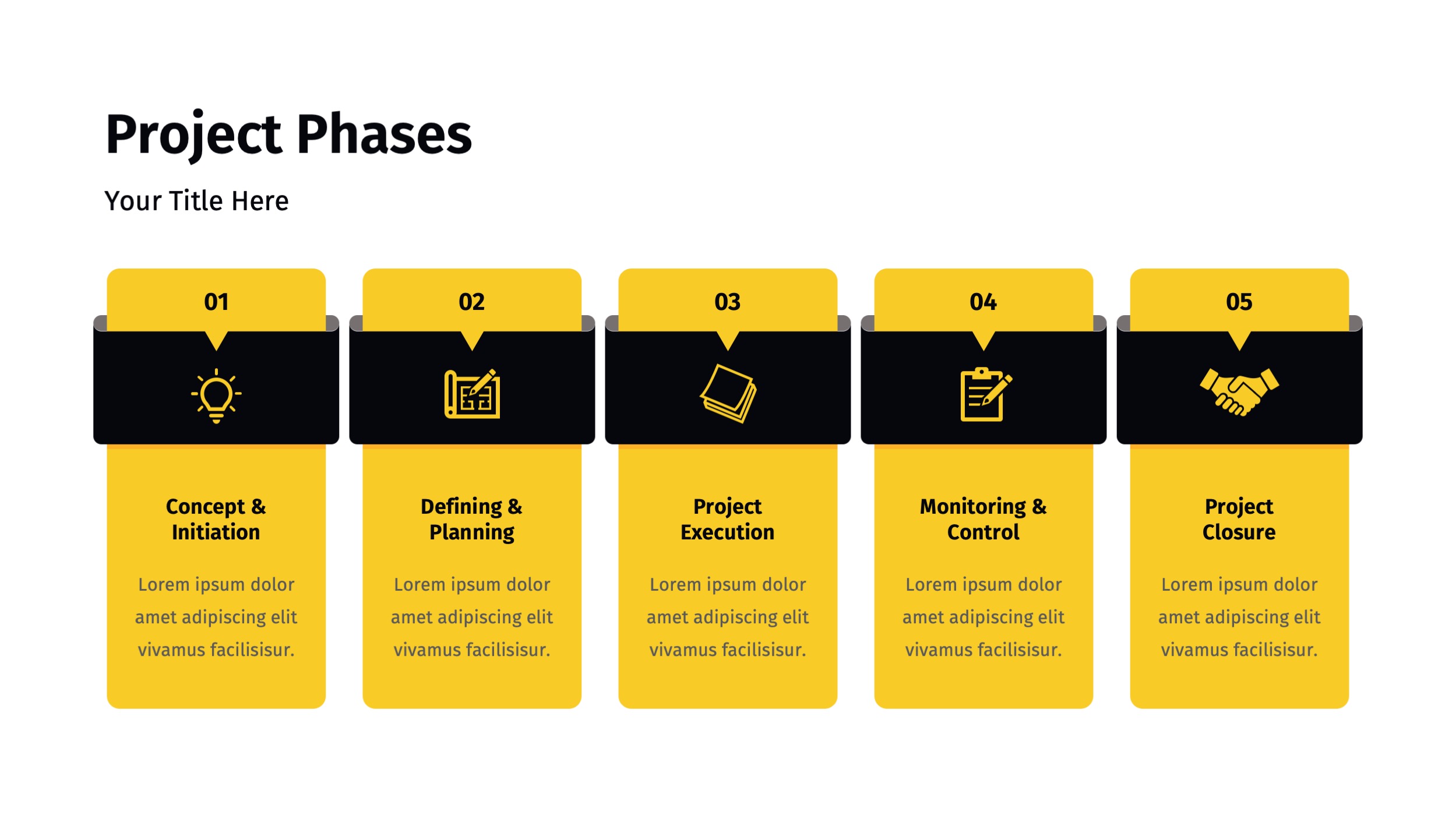 Project Phases

Your Title Here

01

Concept & Initiation

Lorem ipsum dolor amet adipiscing elit vivamus facilisisur.

02

Defining & Planning

Lorem ipsum dolor amet adipiscing elit vivamus facilisisur.

03

Project Execution

Lorem ipsum dolor amet adipiscing elit vivamus facilisisur.

04

Monitoring & Control

Lorem ipsum dolor amet adipiscing elit vivamus facilisisur.

05

Project Closure

Lorem ipsum dolor amet adipiscing elit vivamus facilisisur.